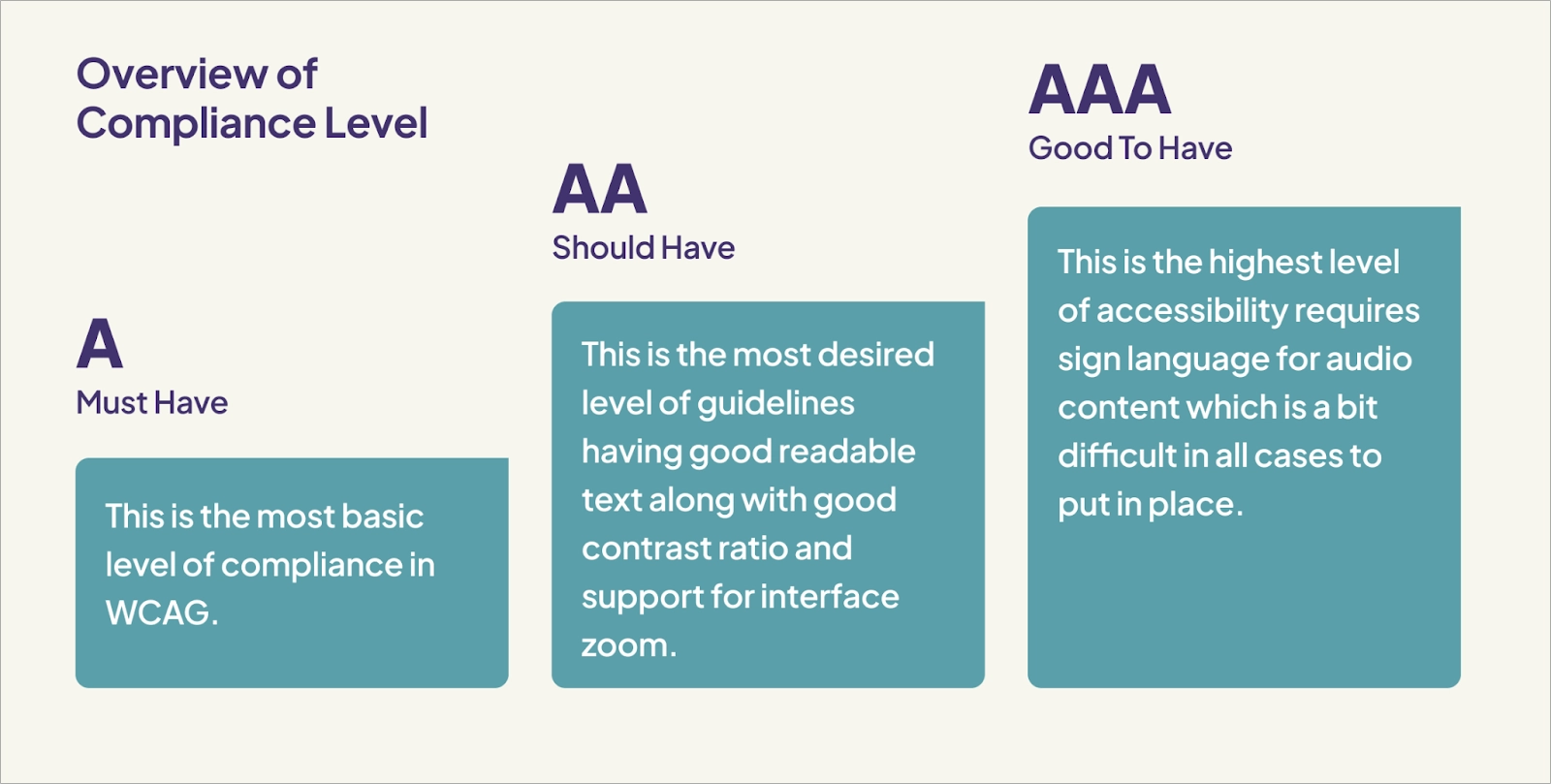 Overview of Compliance Level

A
Must Have

This is the most basic level of compliance in WCAG.

AA
Should Have

This is the most desired level of guidelines having good readable text along with good contrast ratio and support for interface zoom.

AAA
Good To Have

This is the highest level of accessibility requires sign language for audio content which is a bit difficult in all cases to put in place.